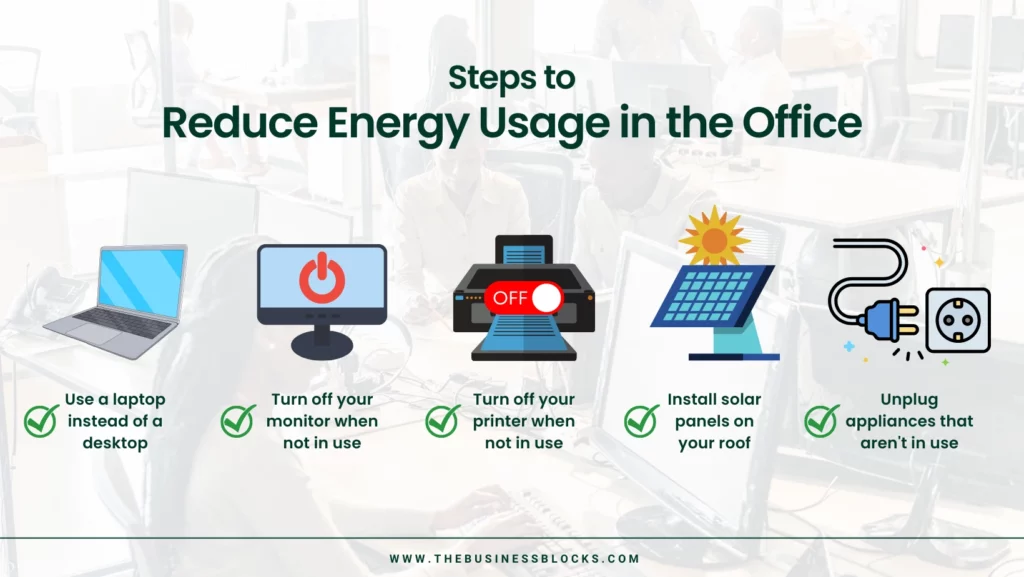 Steps to
Reduce Energy Usage in the Office

OFF

Use a laptop instead of a desktop

Turn off your monitor when not in use

Turn off your printer when not in use

Install solar panels on your roof

Unplug appliances that aren't in use

WWW.THEBUSINESSBLOCKS.COM